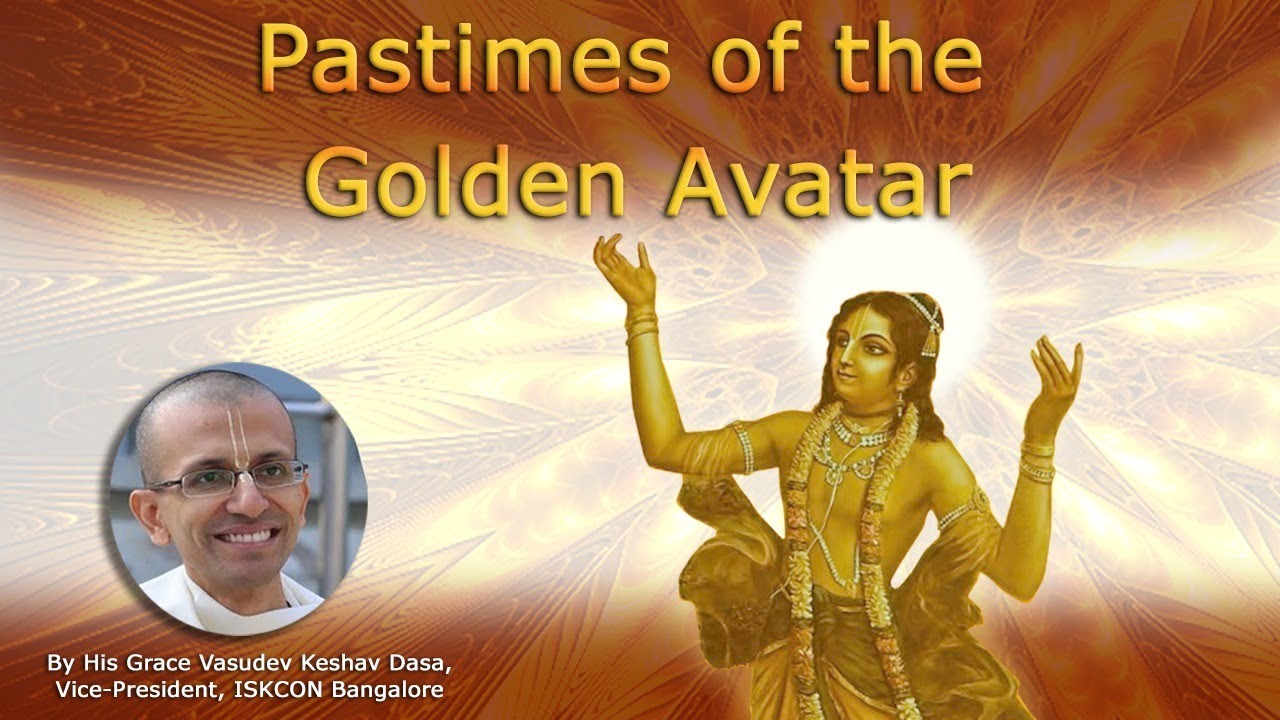 Pastimes of the Golden Avatar

By His Grace Vasudev Keshav Dasa, Vice-President, ISKCON Bangalore